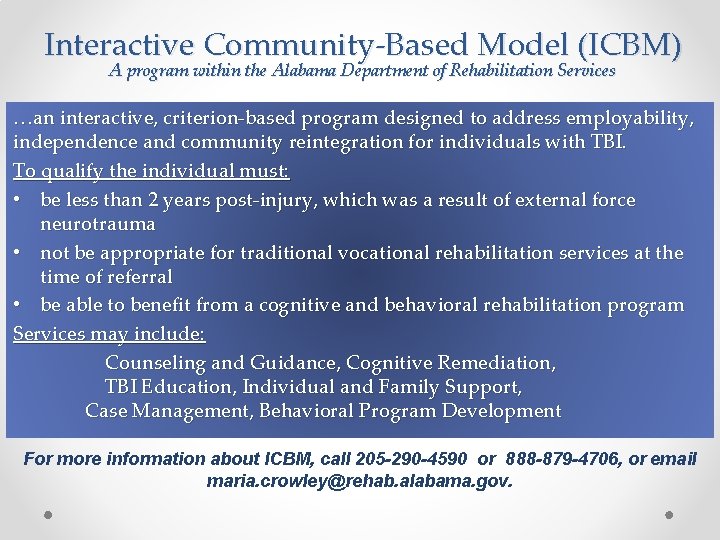 Interactive Community-Based Model (ICBM)
A program within the Alabama Department of Rehabilitation Services

…an interactive, criterion-based program designed to address employability, independence and community reintegration for individuals with TBI.

To qualify the individual must:

• be less than 2 years post-injury, which was a result of external force neurotrauma
• not be appropriate for traditional vocational rehabilitation services at the time of referral
• be able to benefit from a cognitive and behavioral rehabilitation program

Services may include:

Counseling and Guidance, Cognitive Remediation, TBI Education, Individual and Family Support, Case Management, Behavioral Program Development

For more information about ICBM, call 205-290-4590 or 888-879-4706, or email maria.crowley@rehab.alabama.gov.